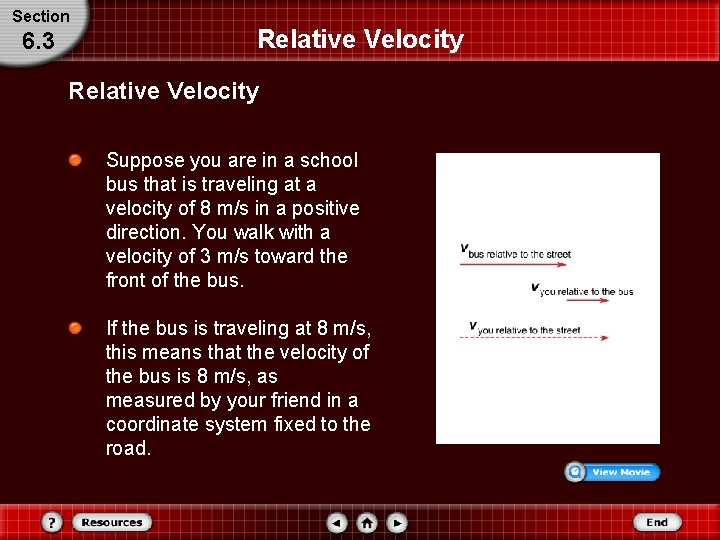 Section
6.3

Relative Velocity

Relative Velocity

Suppose you are in a school bus that is traveling at a velocity of 8 m/s in a positive direction. You walk with a velocity of 3 m/s toward the front of the bus.

If the bus is traveling at 8 m/s, this means that the velocity of the bus is 8 m/s, as measured by your friend in a coordinate system fixed to the road.

$v_{\text{bus relative to the street}}$

$v_{\text{you relative to the bus}}$

$v_{\text{you relative to the street}}$

View Movie

?

Resources

End